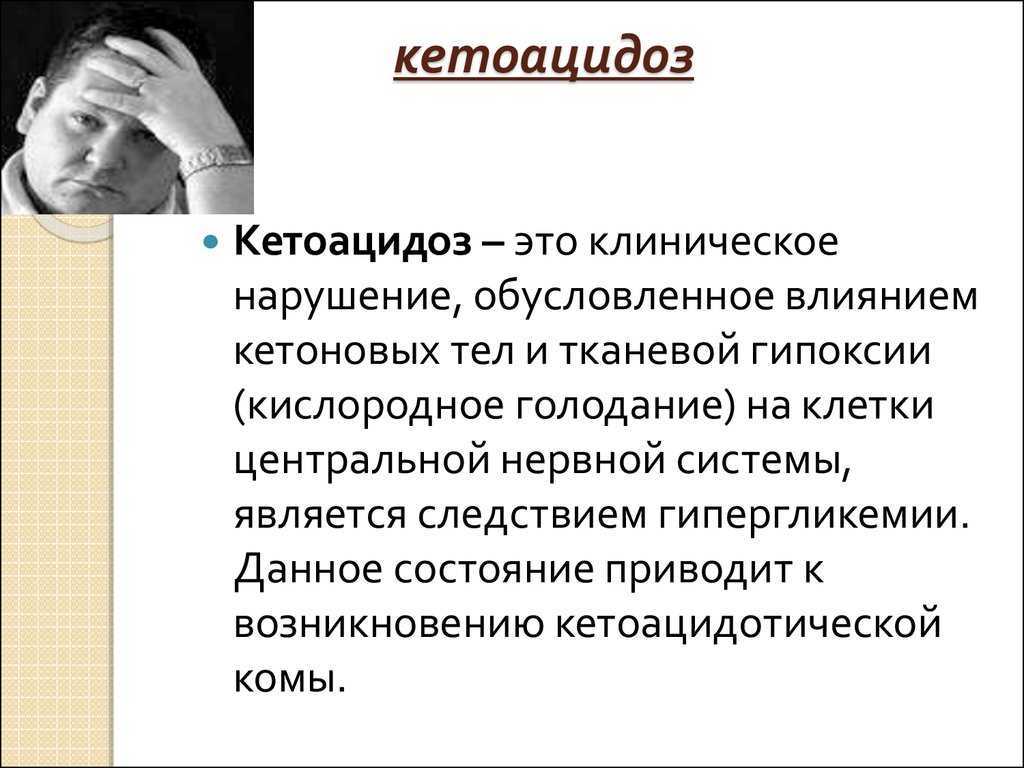 кетоацидоз

Кетоацидоз – это клиническое нарушение, обусловленное влиянием кетоновых тел и тканевой гипоксии (кислородное голодание) на клетки центральной нервной системы, является следствием гипергликемии. Данное состояние приводит к возникновению кетоацидотической комы.